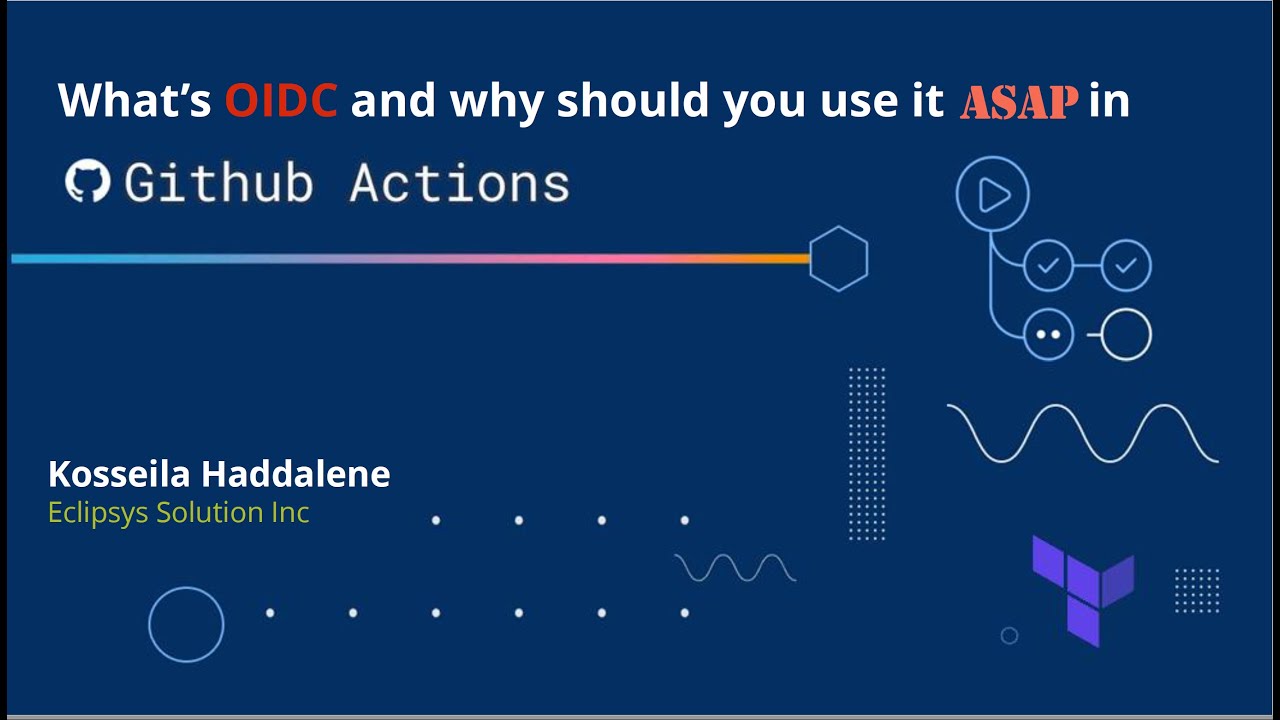 What's OIDC and why should you use it ASAP in

Github Actions

Kosseila Haddalene
Eclipsys Solution Inc